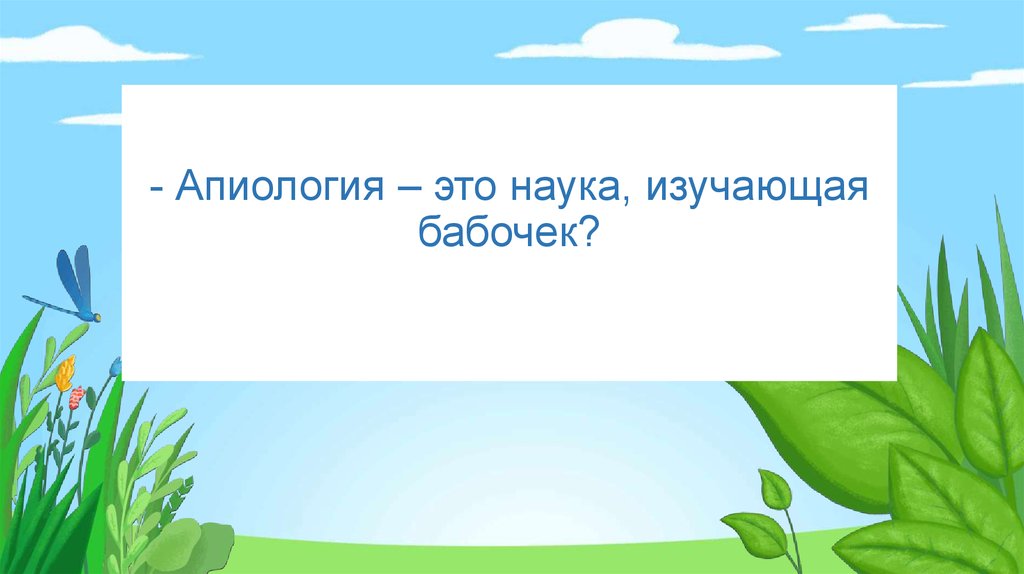 - Апиология – это наука, изучающая бабочек?